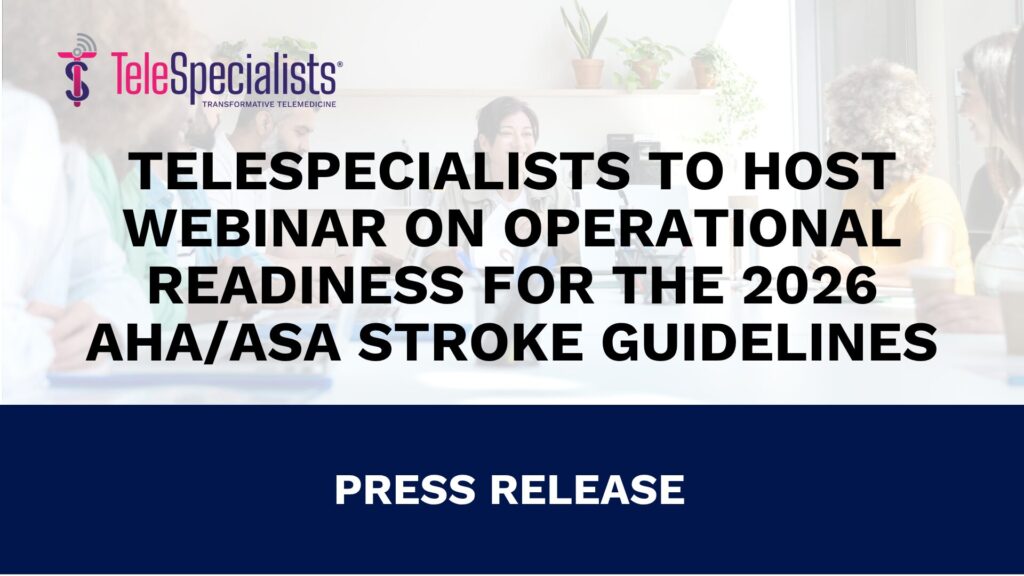 TeleSpecialists®
TRANSFORMATIVE TELEMEDICINE

TELESPECIALISTS TO HOST WEBINAR ON OPERATIONAL READINESS FOR THE 2026 AHA/ASA STROKE GUIDELINES

PRESS RELEASE